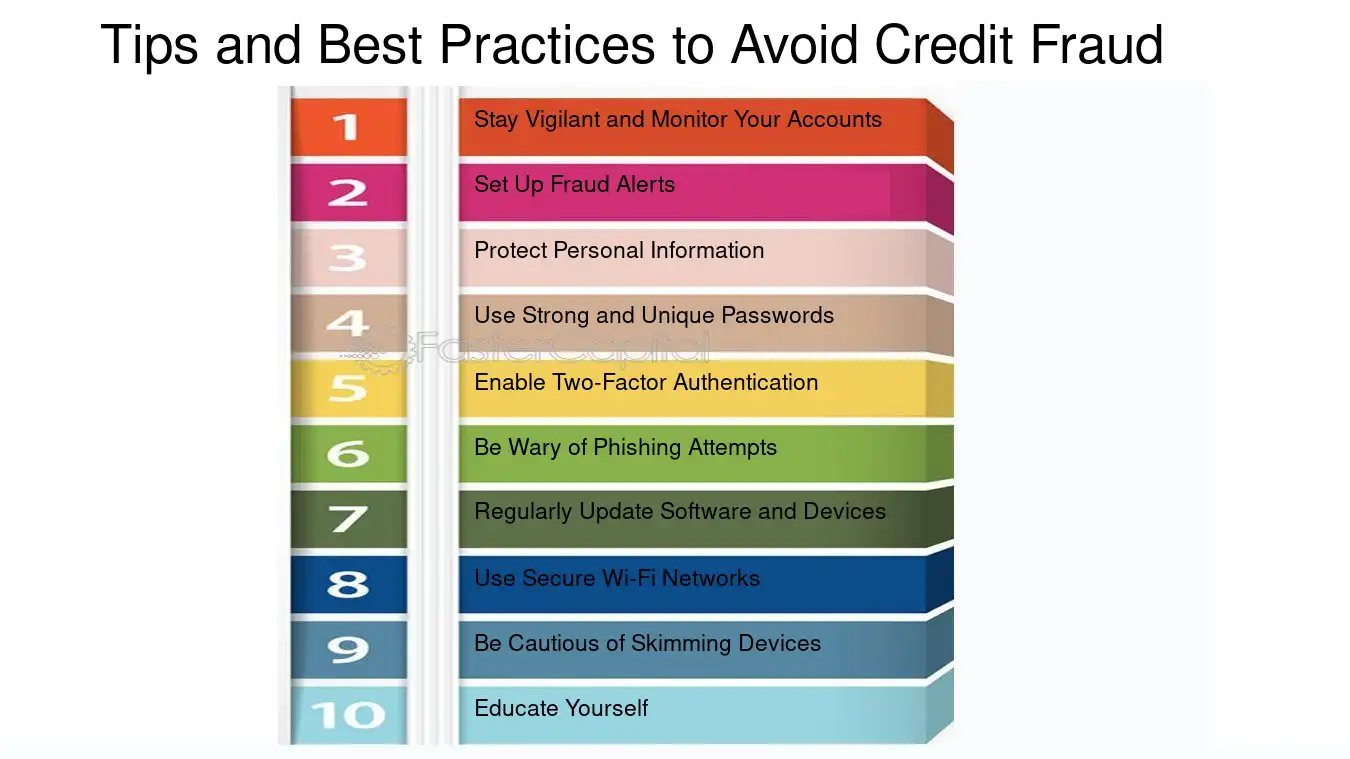 Tips and Best Practices to Avoid Credit Fraud

1 Stay Vigilant and Monitor Your Accounts

2 Set Up Fraud Alerts

3 Protect Personal Information

4 Use Strong and Unique Passwords

FasterCapital

5 Enable Two-Factor Authentication

6 Be Wary of Phishing Attempts

7 Regularly Update Software and Devices

8 Use Secure Wi-Fi Networks

9 Be Cautious of Skimming Devices

10 Educate Yourself